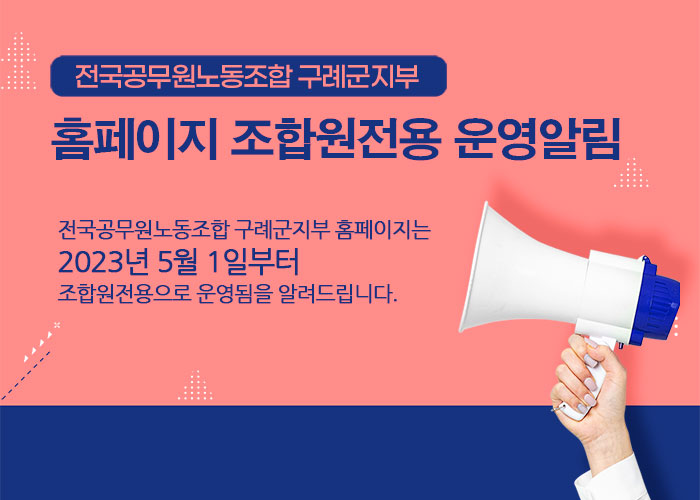 전국공무원노동조합 구례군지부

홈페이지 조합원전용 운영알림

전국공무원노동조합 구례군지부 홈페이지는
2023년 5월 1일부터
조합원전용으로 운영됨을 알려드립니다.